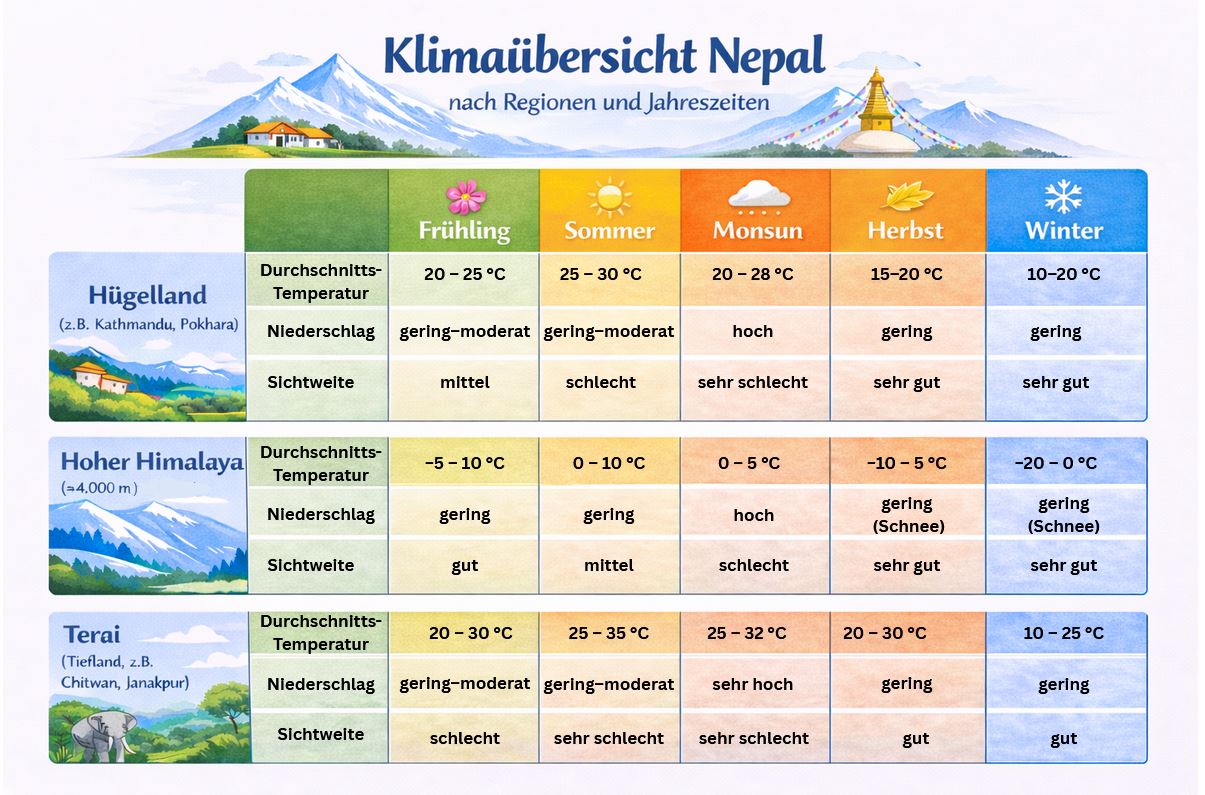 Klimaübersicht Nepal

nach Regionen und Jahreszeiten

| | | Frühling | Sommer | Monsun | Herbst | Winter |
|---|---|---|---|---|---|---|
| Hügelland (z.B. Kathmandu, Pokhara) | Durchschnitts-Temperatur | 20 – 25 °C | 25 – 30 °C | 20 – 28 °C | 15–20 °C | 10–20 °C |
| | Niederschlag | gering–moderat | gering–moderat | hoch | gering | gering |
| | Sichtweite | mittel | schlecht | sehr schlecht | sehr gut | sehr gut |
| Hoher Himalaya (≈4.000 m) | Durchschnitts-Temperatur | –5 – 10 °C | 0 – 10 °C | 0 – 5 °C | –10 – 5 °C | –20 – 0 °C |
| | Niederschlag | gering | gering | hoch | gering (Schnee) | gering (Schnee) |
| | Sichtweite | gut | mittel | schlecht | sehr gut | sehr gut |
| Terai (Tiefland, z.B. Chitwan, Janakpur) | Durchschnitts-Temperatur | 20 – 30 °C | 25 – 35 °C | 25 – 32 °C | 20 – 30 °C | 10 – 25 °C |
| | Niederschlag | gering–moderat | gering–moderat | sehr hoch | gering | gering |
| | Sichtweite | schlecht | sehr schlecht | sehr schlecht | gut | gut |